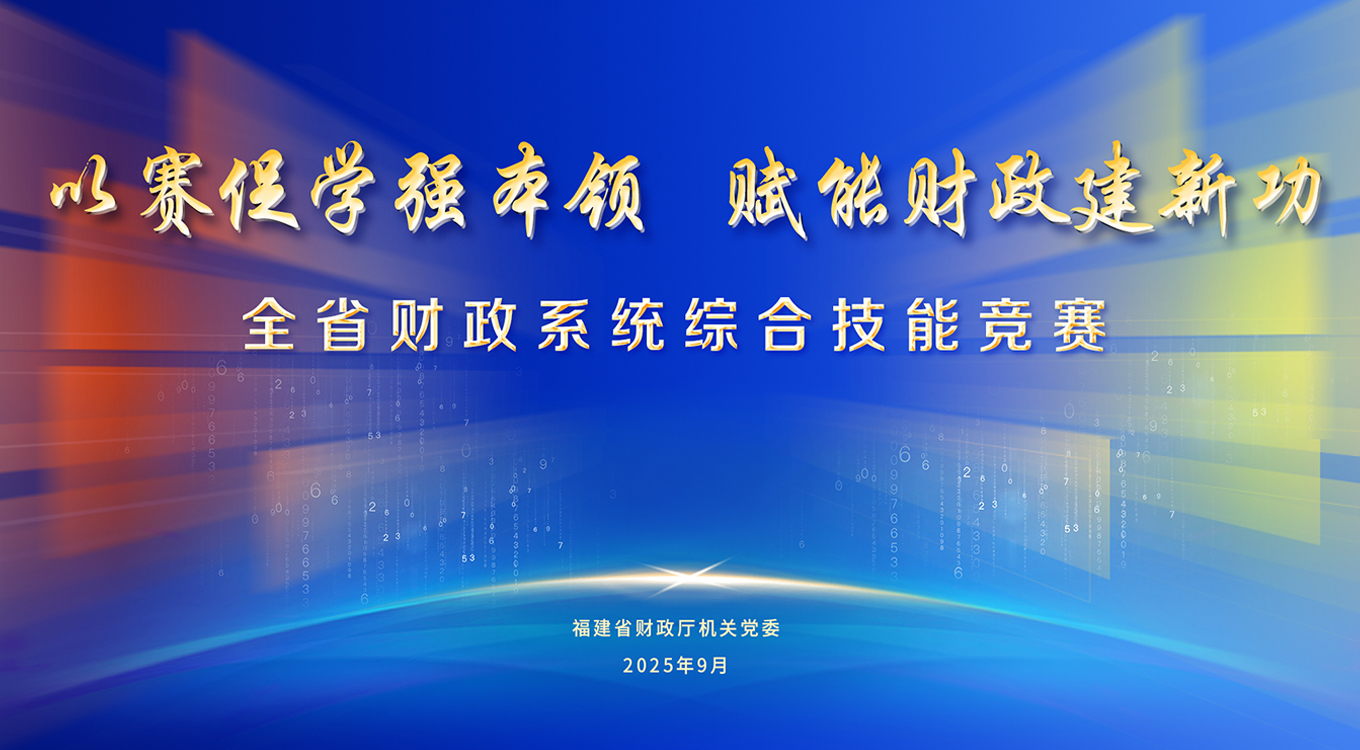 以赛促学强本领　赋能财政建新功

全省财政系统综合技能竞赛

福建省财政厅机关党委

2025年9月